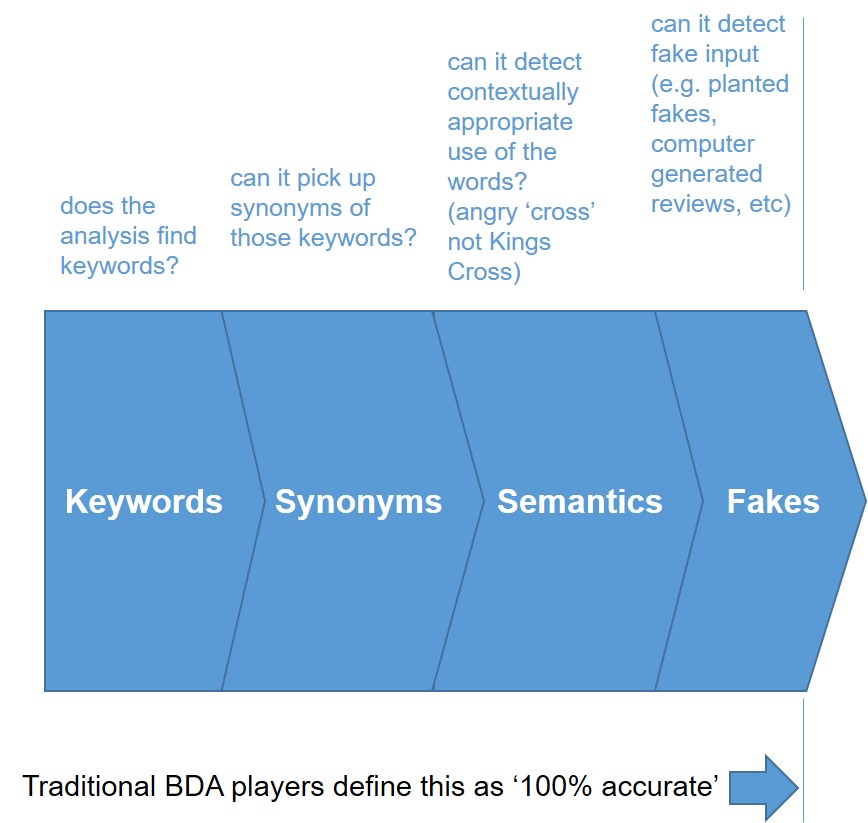 does the analysis find keywords?

can it pick up synonyms of those keywords?

can it detect contextually appropriate use of the words? (angry ‘cross’ not Kings Cross)

can it detect fake input (e.g. planted fakes, computer generated reviews, etc)

Keywords

Synonyms

Semantics

Fakes

Traditional BDA players define this as ‘100% accurate’